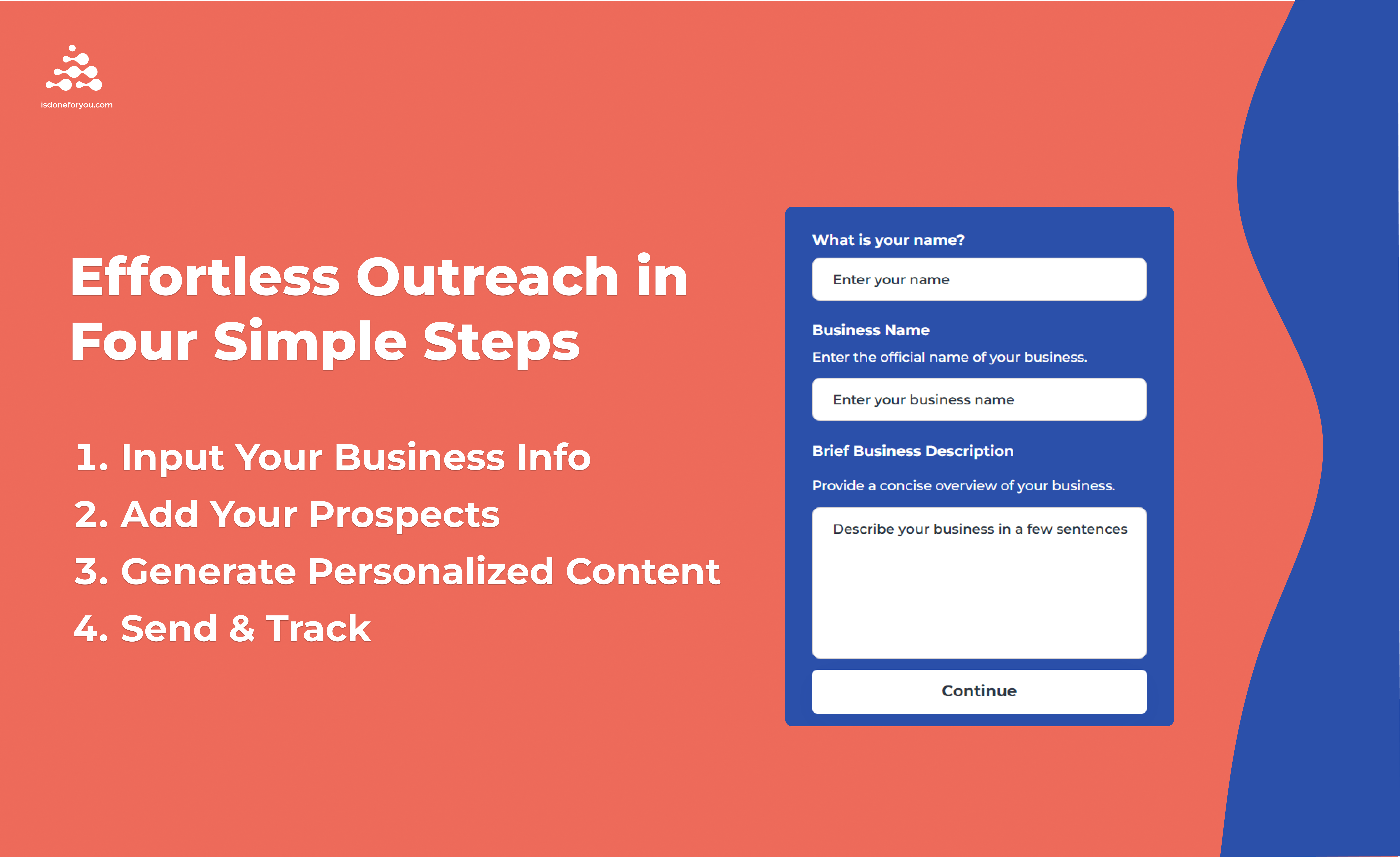 isdoneforyou.com

Effortless Outreach in Four Simple Steps

1. Input Your Business Info
2. Add Your Prospects
3. Generate Personalized Content
4. Send & Track

What is your name?

Enter your name

Business Name

Enter the official name of your business.

Enter your business name

Brief Business Description

Provide a concise overview of your business.

Describe your business in a few sentences

Continue